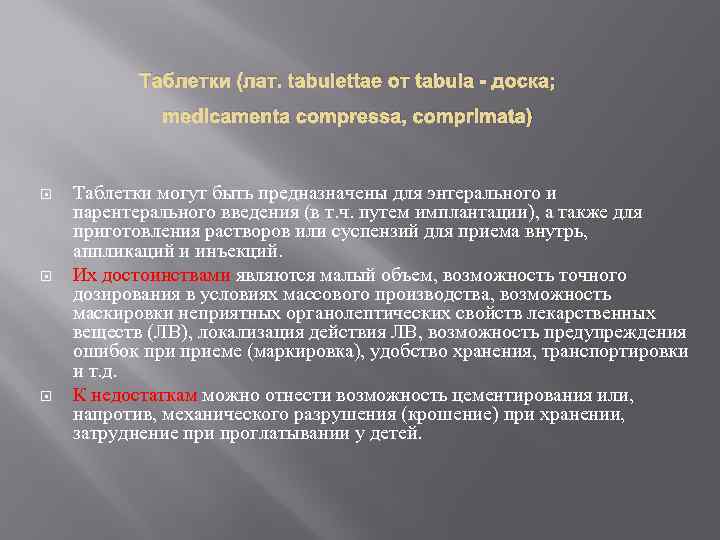 Таблетки (лат. tabulettae от tabula - доска; medicamenta compressa, comprimata)

Таблетки могут быть предназначены для энтерального и парентерального введения (в т.ч. путем имплантации), а также для приготовления растворов или суспензий для приема внутрь, аппликаций и инъекций.

Их достоинствами являются малый объем, возможность точного дозирования в условиях массового производства, возможность маскировки неприятных органолептических свойств лекарственных веществ (ЛВ), локализация действия ЛВ, возможность предупреждения ошибок при приеме (маркировка), удобство хранения, транспортировки и т.д.

К недостаткам можно отнести возможность цементирования или, напротив, механического разрушения (крошение) при хранении, затруднение при проглатывании у детей.